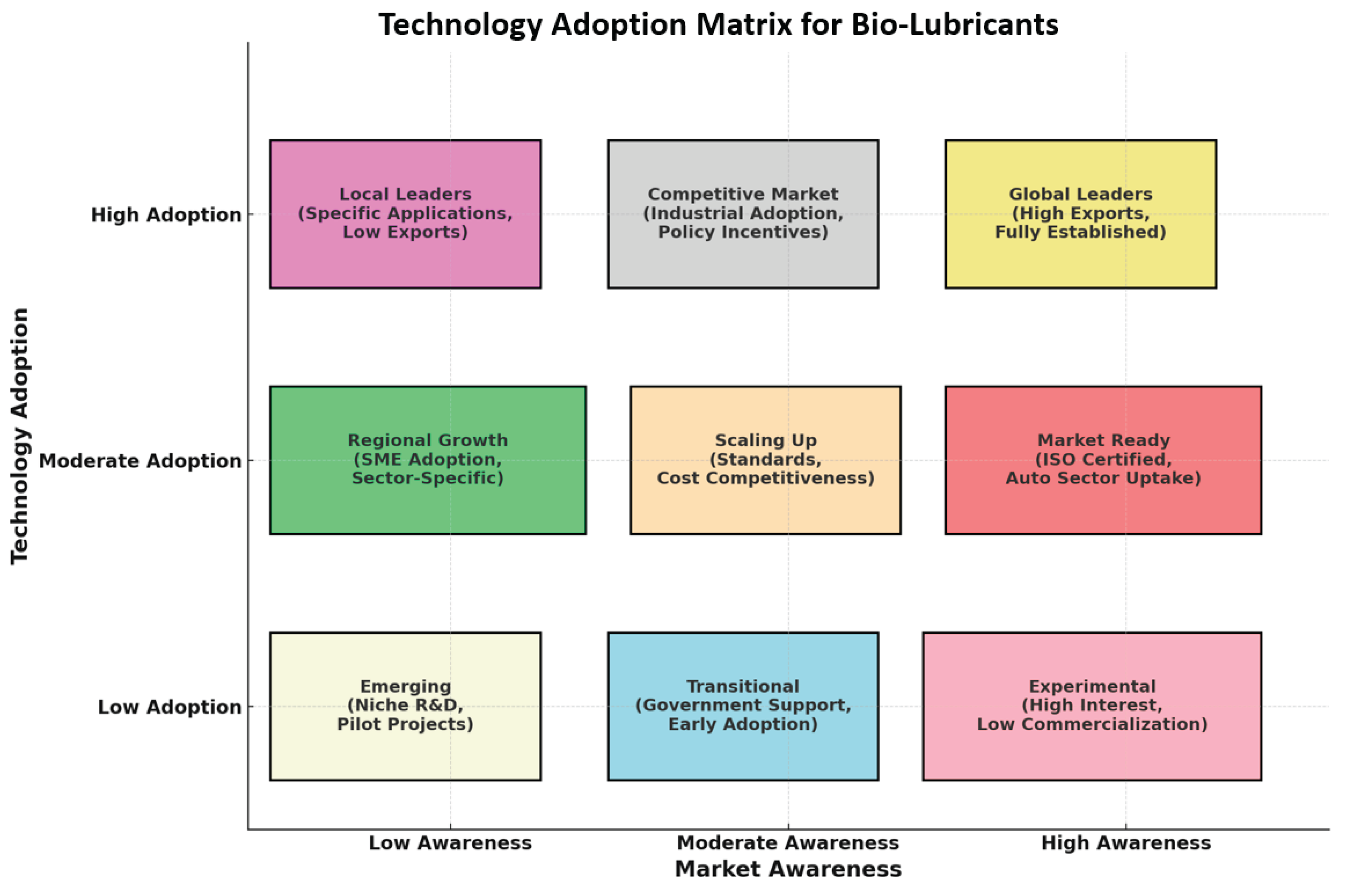 Technology Adoption Matrix for Bio-Lubricants

Technology Adoption

High Adoption

Local Leaders
(Specific Applications,
Low Exports)

Competitive Market
(Industrial Adoption,
Policy Incentives)

Global Leaders
(High Exports,
Fully Established)

Moderate Adoption

Regional Growth
(SME Adoption,
Sector-Specific)

Scaling Up
(Standards,
Cost Competitiveness)

Market Ready
(ISO Certified,
Auto Sector Uptake)

Low Adoption

Emerging
(Niche R&D,
Pilot Projects)

Transitional
(Government Support,
Early Adoption)

Experimental
(High Interest,
Low Commercialization)

Low Awareness

Moderate Awareness

High Awareness

Market Awareness